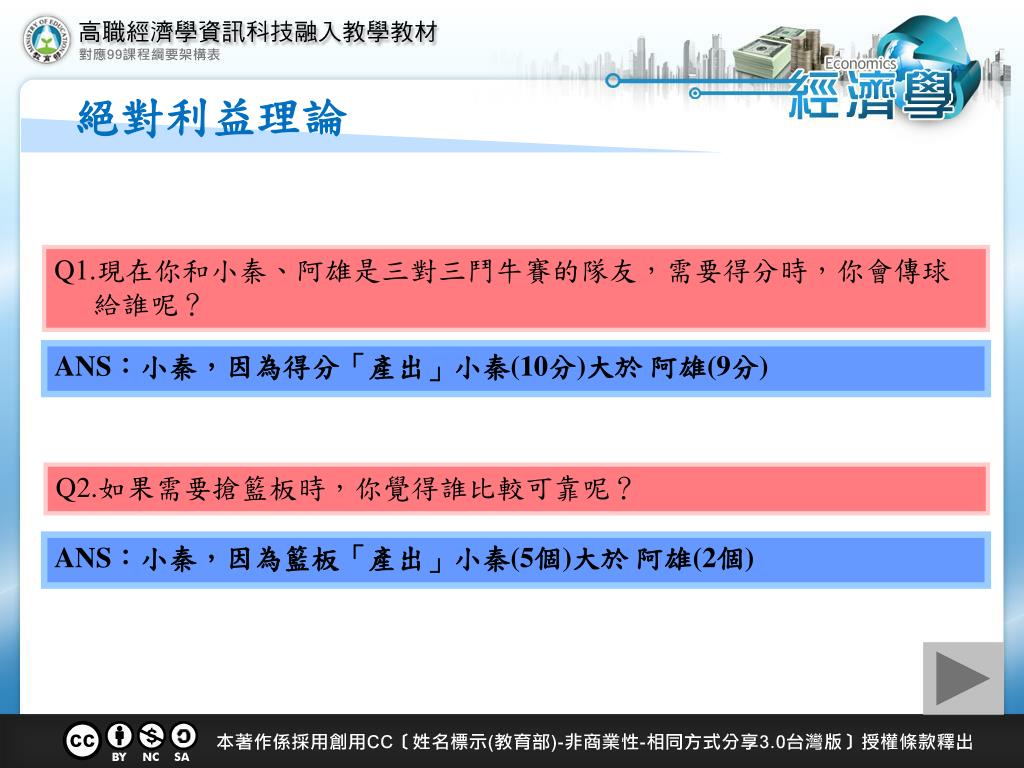 高職經濟學資訊科技融入教學教材
對應99課程綱要架構表

Economics
經濟學

絕對利益理論

Q1.現在你和小秦、阿雄是三對三鬥牛賽的隊友，需要得分時，你會傳球給誰呢？

ANS：小秦，因為得分「產出」小秦(10分)大於 阿雄(9分)

Q2.如果需要搶籃板時，你覺得誰比較可靠呢？

ANS：小秦，因為籃板「產出」小秦(5個)大於 阿雄(2個)

BY NC SA

本著作係採用創用CC〔姓名標示(教育部)-非商業性-相同方式分享3.0台灣版〕授權條款釋出